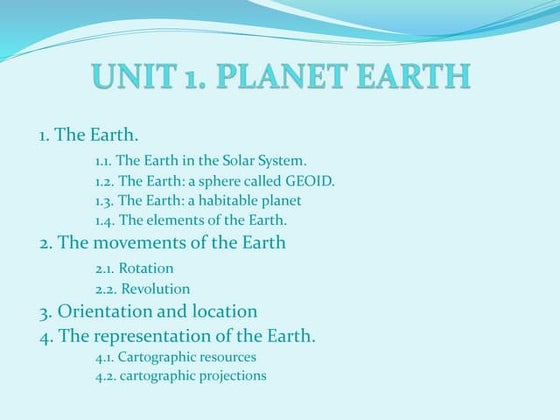 UNIT 1. PLANET EARTH

1. The Earth.

1.1. The Earth in the Solar System.

1.2. The Earth: a sphere called GEOID.

1.3. The Earth: a habitable planet

1.4. The elements of the Earth.

2. The movements of the Earth

2.1. Rotation

2.2. Revolution

3. Orientation and location

4. The representation of the Earth.

4.1. Cartographic resources

4.2. cartographic projections